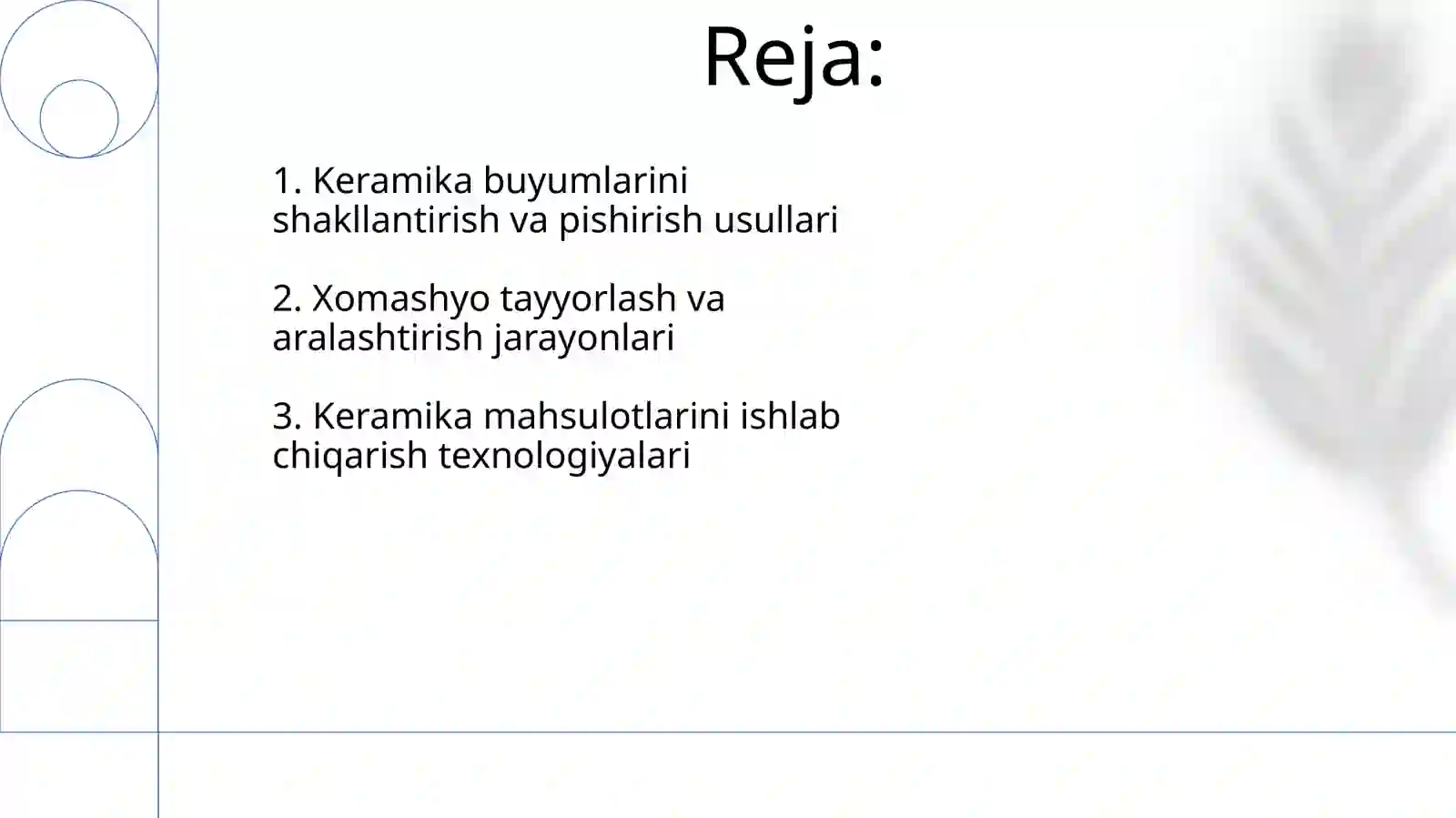 Reja:

1. Keramika buyumlarini shakllantirish va pishirish usullari

2. Xomashyo tayyorlash va aralashtirish jarayonlari

3. Keramika mahsulotlarini ishlab chiqarish texnologiyalari